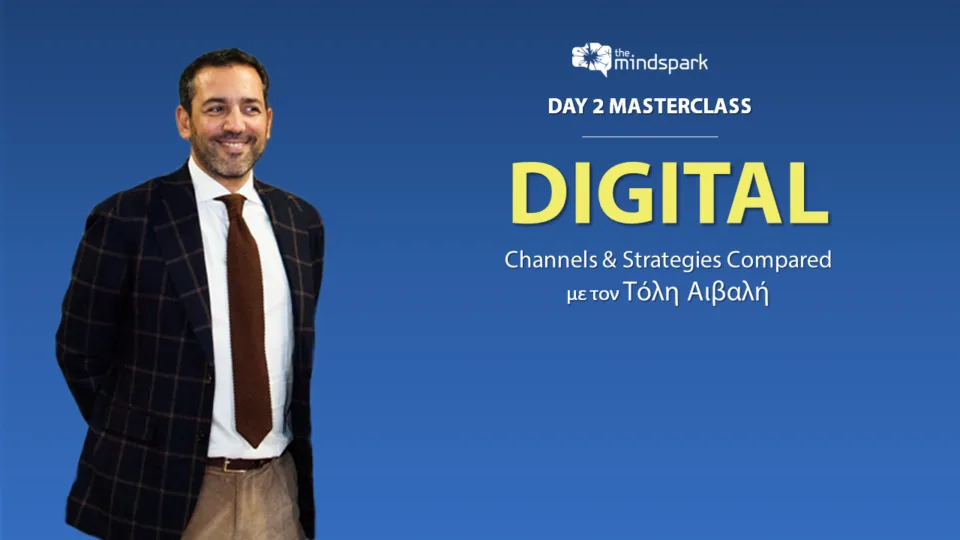 the mindspark

DAY 2 MASTERCLASS

DIGITAL

Channels & Strategies Compared
με τον Τόλη Αιβαλή